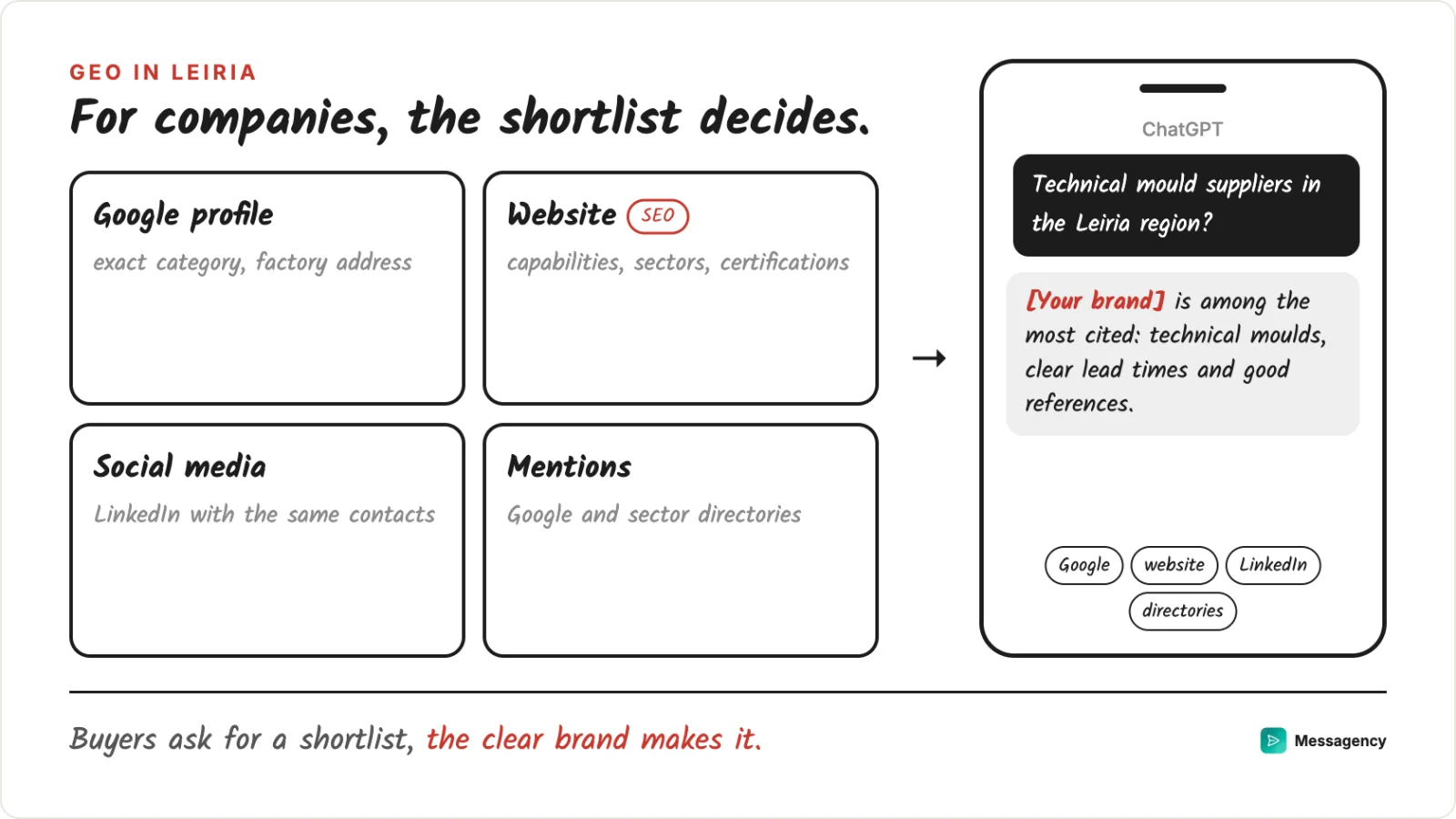 GEO IN LEIRIA

For companies, the shortlist decides.

Google profile

exact category, factory address

Website SEO

capabilities, sectors, certifications

Social media

LinkedIn with the same contacts

Mentions

Google and sector directories

→

ChatGPT

Technical mould suppliers in the Leiria region?

[Your brand] is among the most cited: technical moulds, clear lead times and good references.

Google website LinkedIn directories

Buyers ask for a shortlist, the clear brand makes it.

Messagency